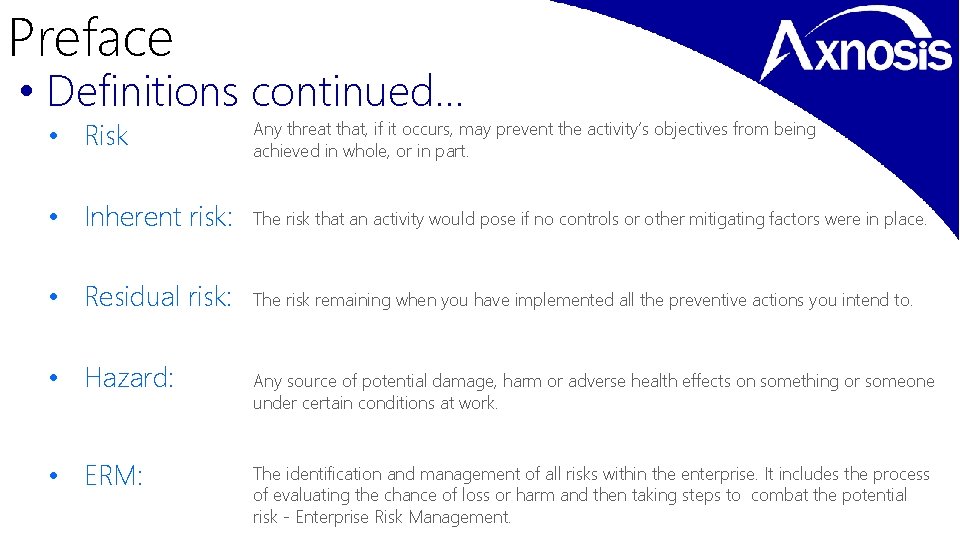 Preface

Axnosis

• Definitions continued…

• Risk

Any threat that, if it occurs, may prevent the activity's objectives from being achieved in whole, or in part.

• Inherent risk:

The risk that an activity would pose if no controls or other mitigating factors were in place.

• Residual risk:

The risk remaining when you have implemented all the preventive actions you intend to.

• Hazard:

Any source of potential damage, harm or adverse health effects on something or someone under certain conditions at work.

• ERM:

The identification and management of all risks within the enterprise. It includes the process of evaluating the chance of loss or harm and then taking steps to combat the potential risk - Enterprise Risk Management.